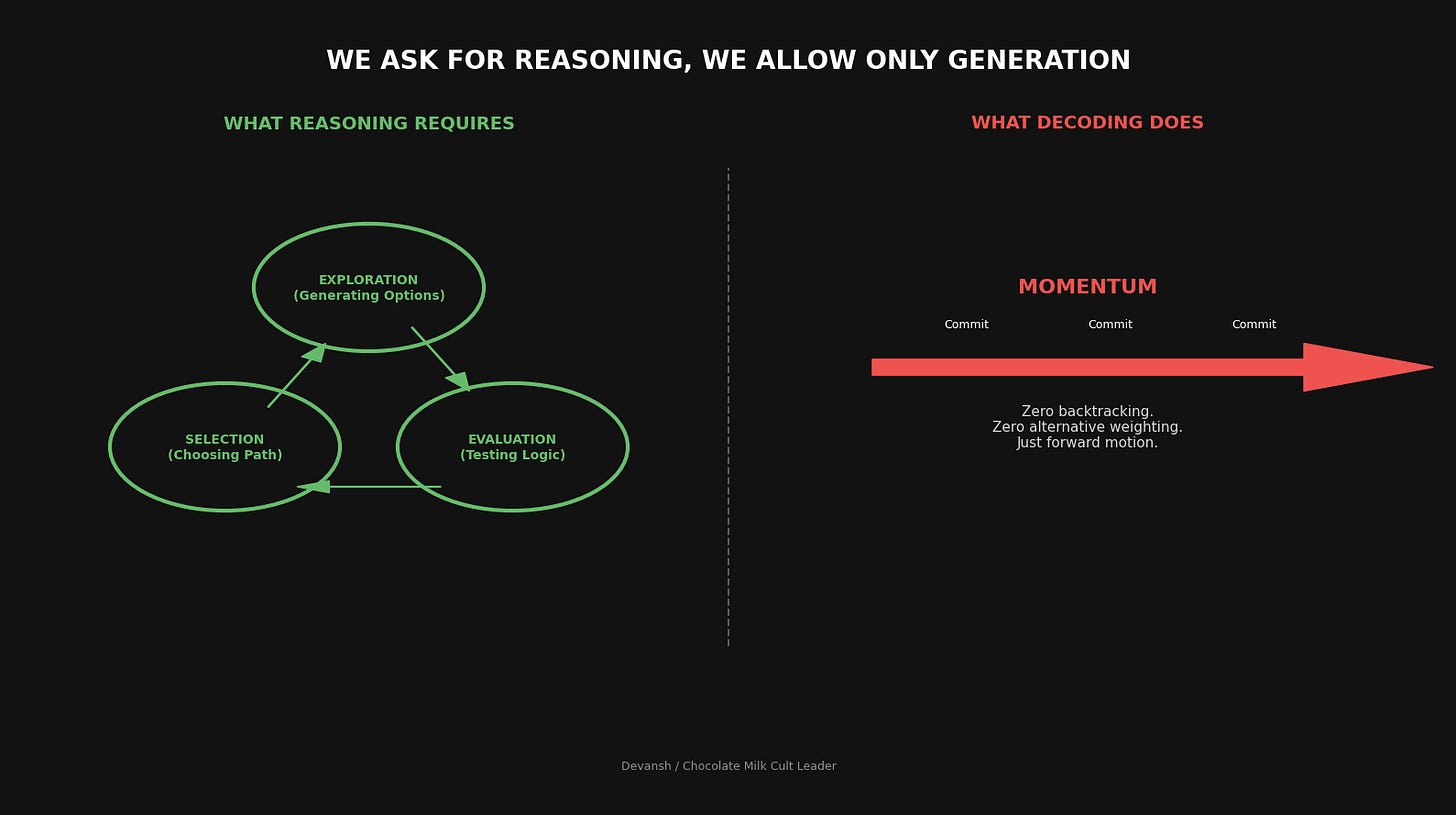 WE ASK FOR REASONING, WE ALLOW ONLY GENERATION

WHAT REASONING REQUIRES

EXPLORATION
(Generating Options)

SELECTION
(Choosing Path)

EVALUATION
(Testing Logic)

WHAT DECODING DOES

MOMENTUM

Commit Commit Commit

Zero backtracking.
Zero alternative weighting.
Just forward motion.

Devansh / Chocolate Milk Cult Leader